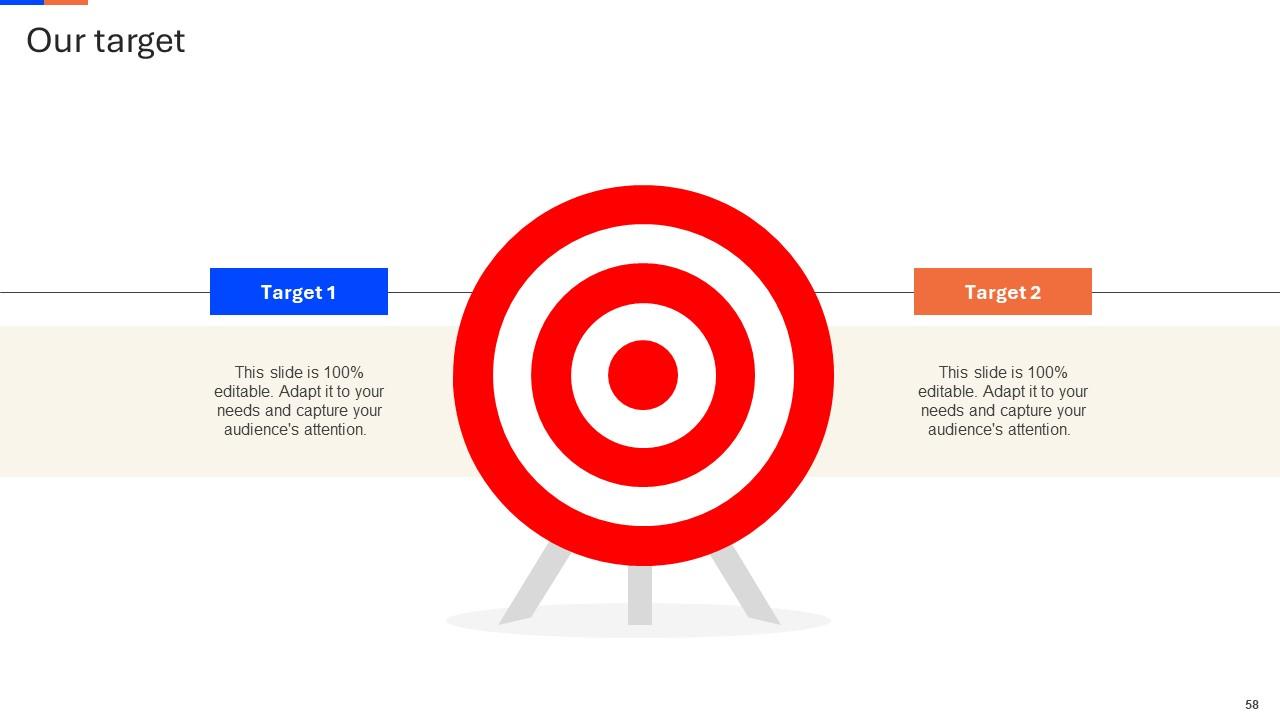 Our target

Target 1

This slide is 100% editable. Adapt it to your needs and capture your audience's attention.

Target 2

This slide is 100% editable. Adapt it to your needs and capture your audience's attention.

58